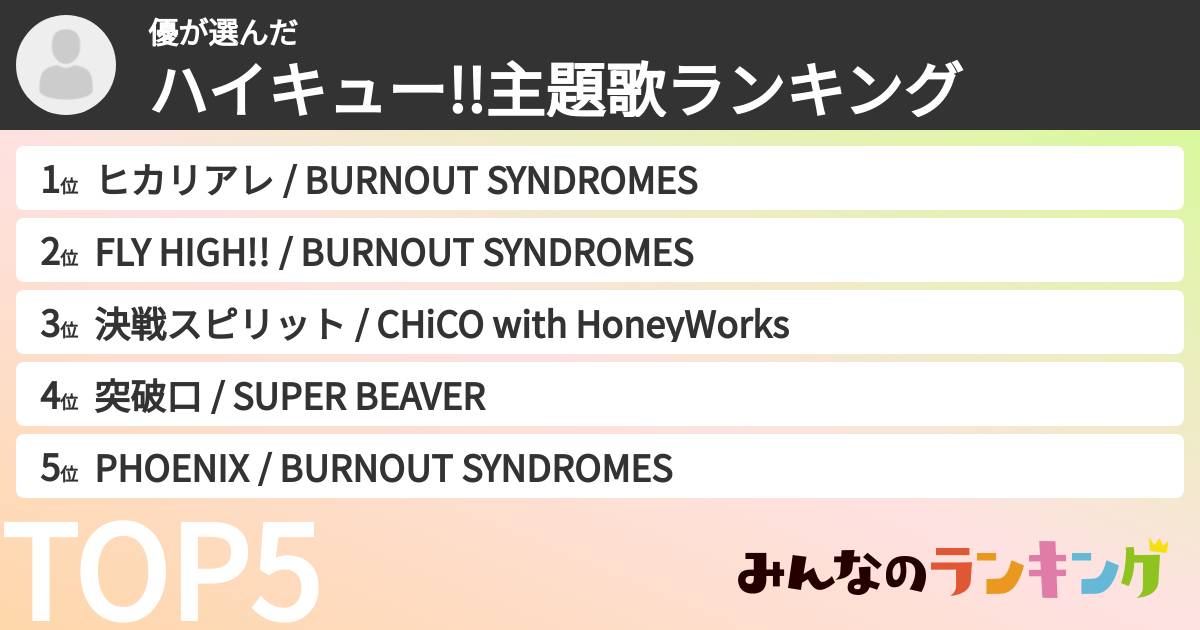 優が選んだ
ハイキュー!!主題歌ランキング

1位 ヒカリアレ / BURNOUT SYNDROMES
2位 FLY HIGH!! / BURNOUT SYNDROMES
3位 決戦スピリット / CHiCO with HoneyWorks
4位 突破口 / SUPER BEAVER
5位 PHOENIX / BURNOUT SYNDROMES

TOP5

みんなのランキング